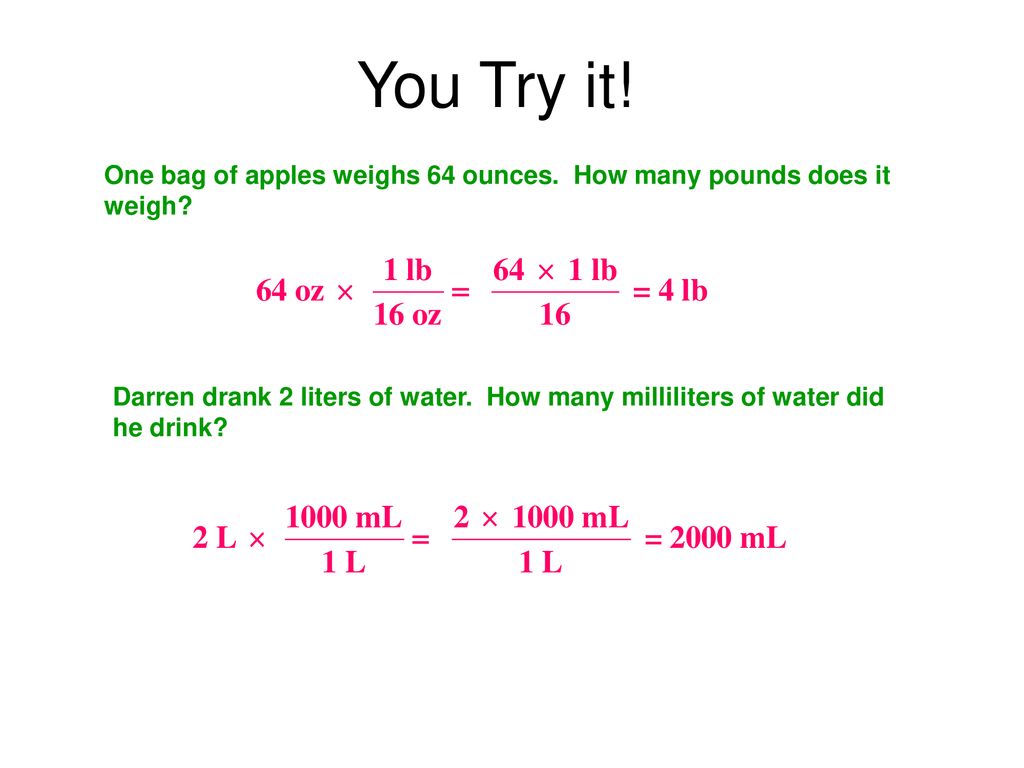 You Try it!

One bag of apples weighs 64 ounces. How many pounds does it weigh?

$64 \text{ oz} \times \frac{1 \text{ lb}}{16 \text{ oz}} = \frac{64 \times 1 \text{ lb}}{16} = 4 \text{ lb}$

Darren drank 2 liters of water. How many milliliters of water did he drink?

$2 \text{ L} \times \frac{1000 \text{ mL}}{1 \text{ L}} = \frac{2 \times 1000 \text{ mL}}{1 \text{ L}} = 2000 \text{ mL}$